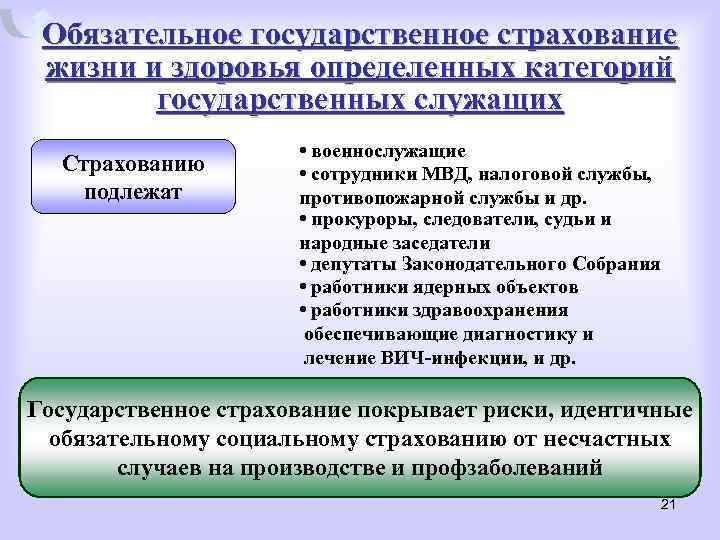 Обязательное государственное страхование жизни и здоровья определенных категорий государственных служащих

Страхованию подлежат

• военнослужащие
• сотрудники МВД, налоговой службы, противопожарной службы и др.
• прокуроры, следователи, судьи и народные заседатели
• депутаты Законодательного Собрания
• работники ядерных объектов
• работники здравоохранения обеспечивающие диагностику и лечение ВИЧ-инфекции, и др.

Государственное страхование покрывает риски, идентичные обязательному социальному страхованию от несчастных случаев на производстве и профзаболеваний

21